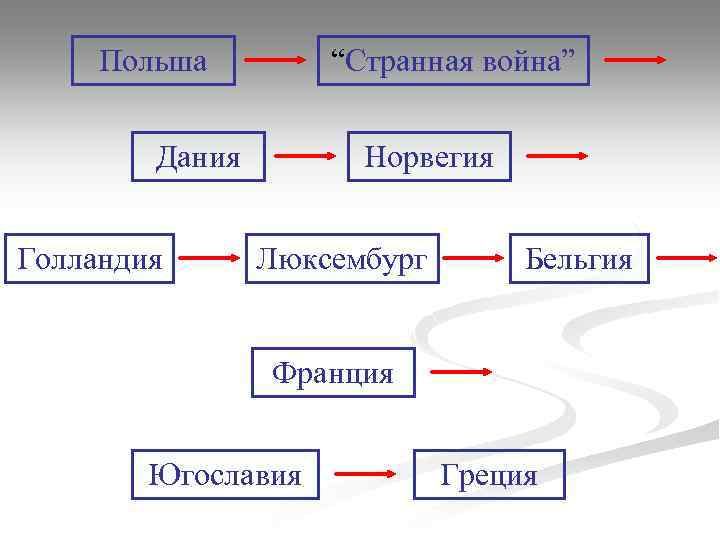 Польша

“Странная война”

Дания

Норвегия

Голландия

Люксембург

Бельгия

Франция

Югославия

Греция